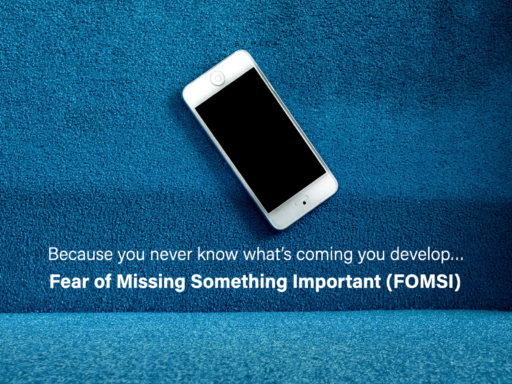 Because you never know what's coming you develop...
Fear of Missing Something Important (FOMSI)